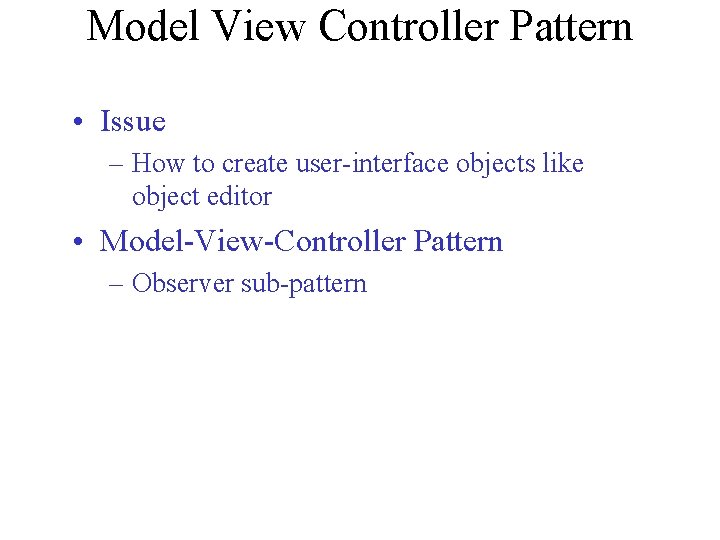 Model View Controller Pattern

• Issue
– How to create user-interface objects like object editor

• Model-View-Controller Pattern
– Observer sub-pattern